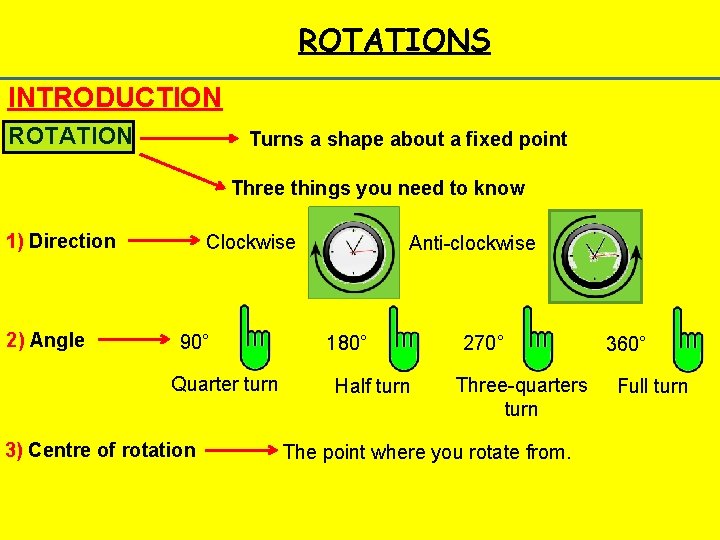 ROTATIONS

INTRODUCTION

ROTATION

Turns a shape about a fixed point

Three things you need to know

1) Direction

Clockwise

Anti-clockwise

2) Angle

90°

Quarter turn

180°

Half turn

270°

Three-quarters turn

360°

Full turn

3) Centre of rotation

The point where you rotate from.